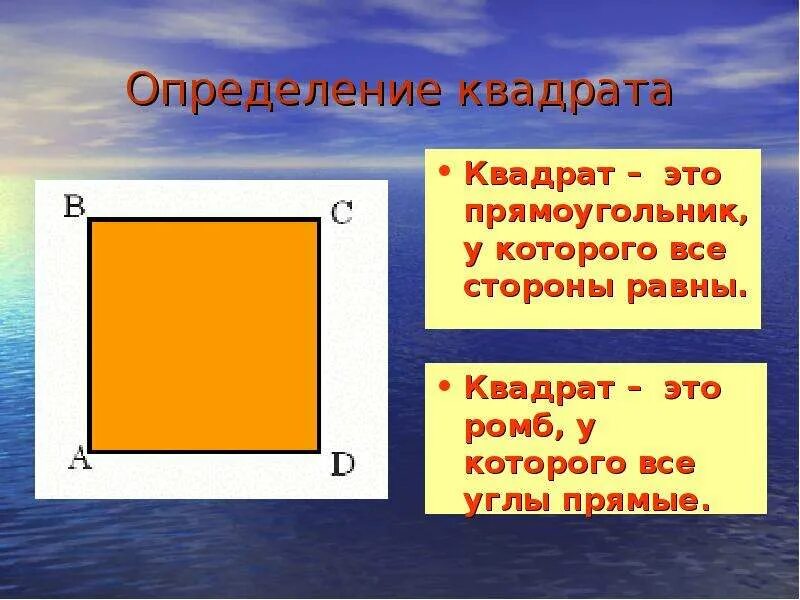 Определение квадрата

B C A D

• Квадрат – это прямоугольник, у которого все стороны равны.

• Квадрат – это ромб, у которого все углы прямые.